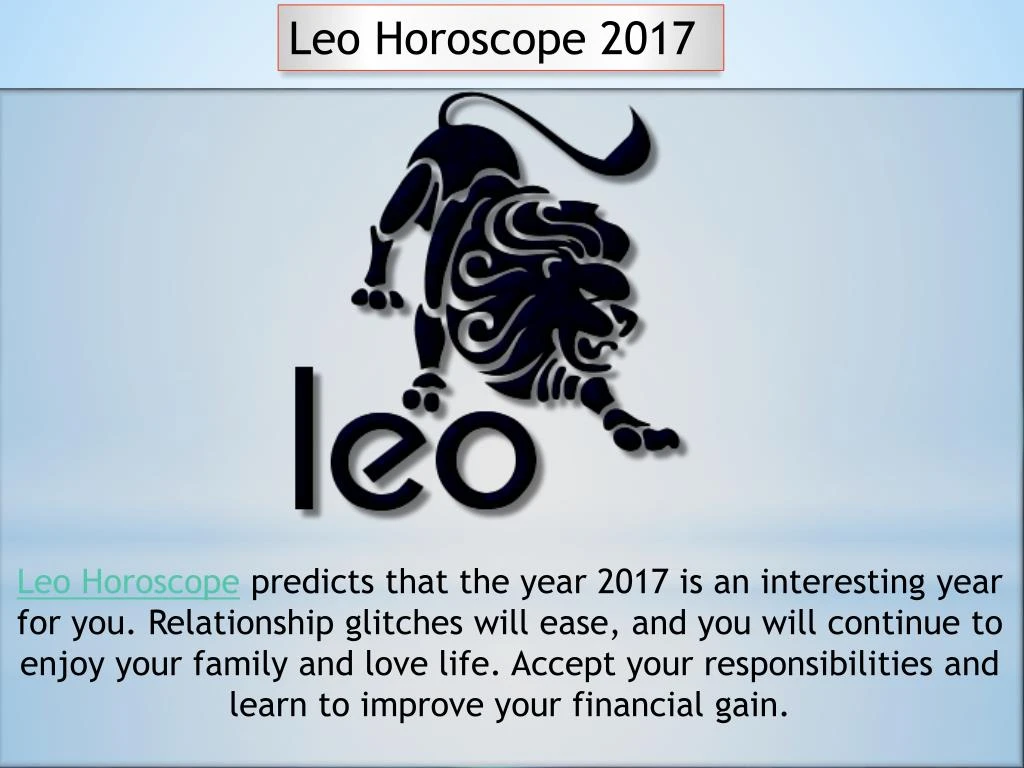 Leo Horoscope 2017

leo

Leo Horoscope predicts that the year 2017 is an interesting year for you. Relationship glitches will ease, and you will continue to enjoy your family and love life. Accept your responsibilities and learn to improve your financial gain.